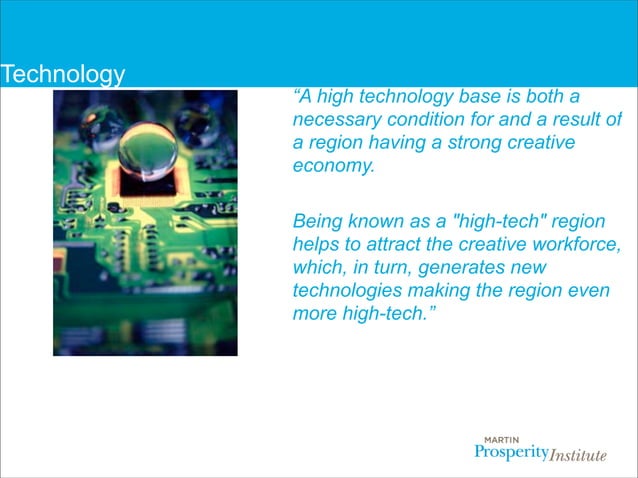 Technology

“A high technology base is both a necessary condition for and a result of a region having a strong creative economy.

Being known as a "high-tech" region helps to attract the creative workforce, which, in turn, generates new technologies making the region even more high-tech.”

MARTIN
Prosperity Institute